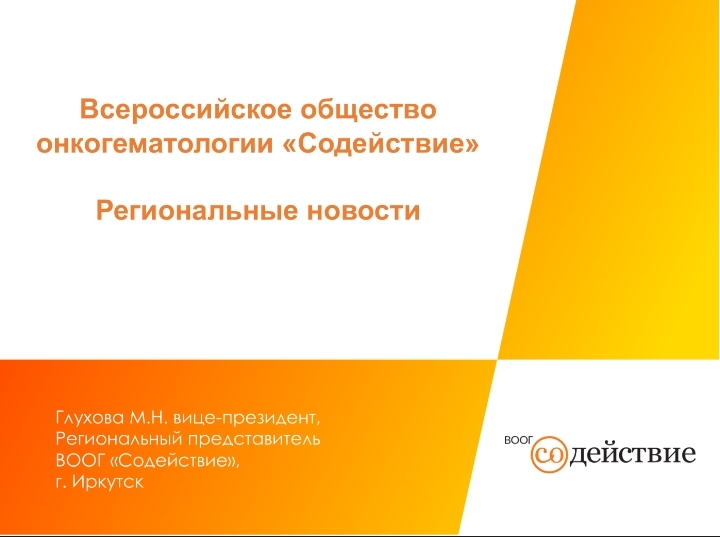 Всероссийское общество онкогематологии «Содействие»

Региональные новости

Глухова М.Н. вице-президент,
Региональный представитель
ВООГ «Содействие»,
г. Иркутск

ВООГ содействие